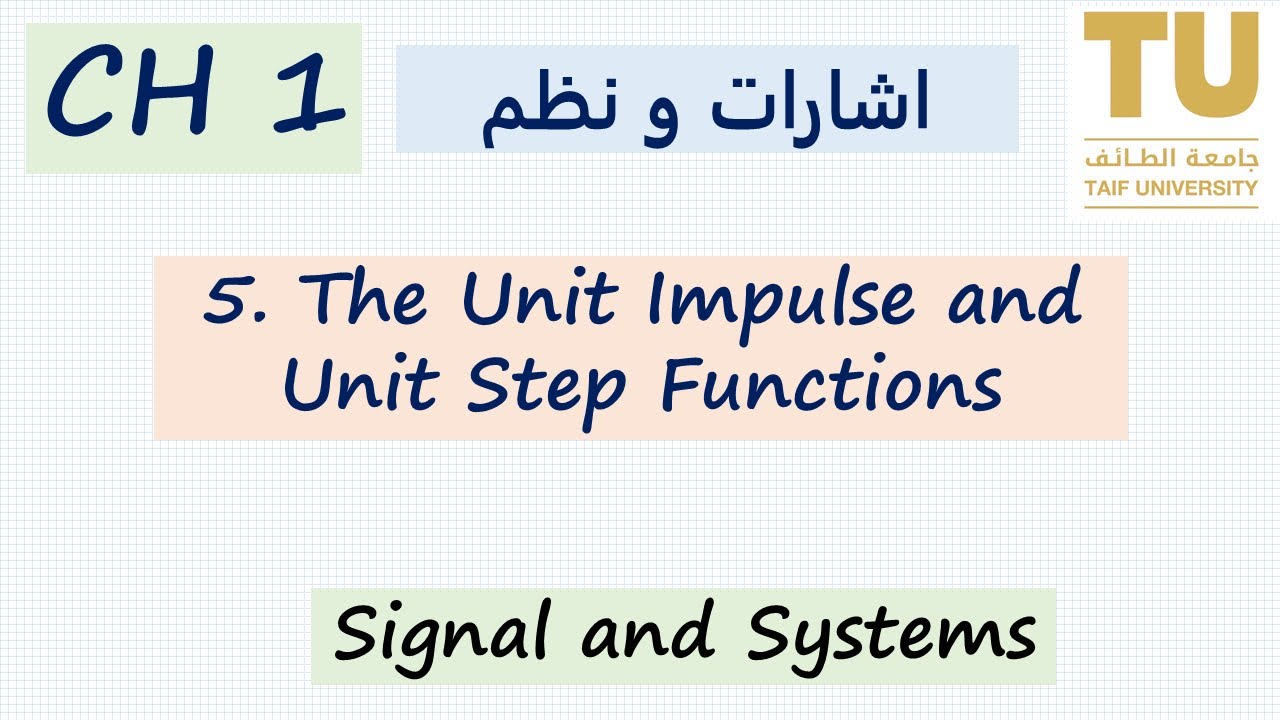 CH 1

اشارات و نظم

TU
جامعة الطائف
TAIF UNIVERSITY

5. The Unit Impulse and Unit Step Functions

Signal and Systems